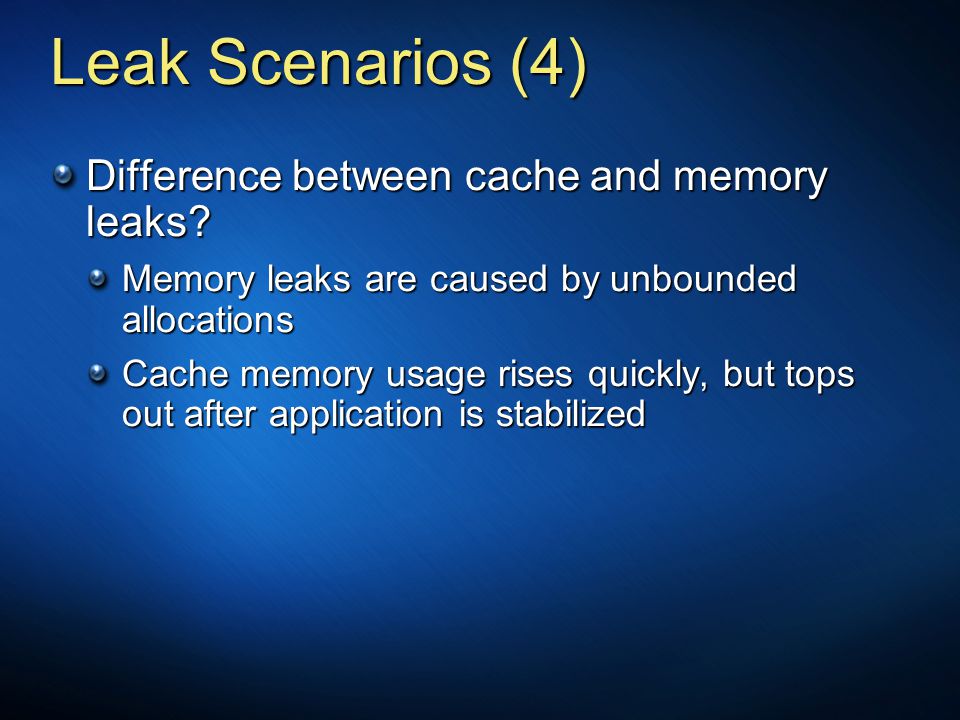 Leak Scenarios (4)

Difference between cache and memory leaks?

Memory leaks are caused by unbounded allocations

Cache memory usage rises quickly, but tops out after application is stabilized